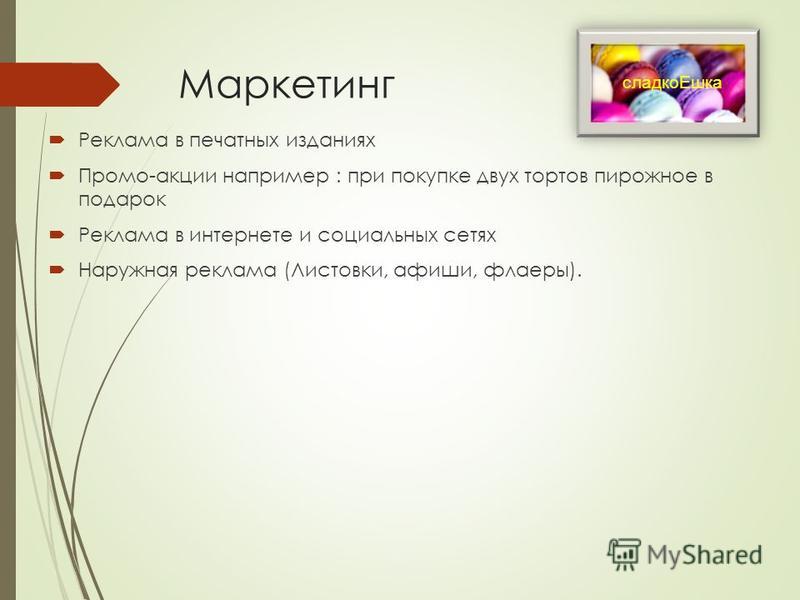 Маркетинг

сладкоЕшка

Реклама в печатных изданиях

Промо-акции например : при покупке двух тортов пирожное в подарок

Реклама в интернете и социальных сетях

Наружная реклама (Листовки, афиши, флаеры).

MyShared